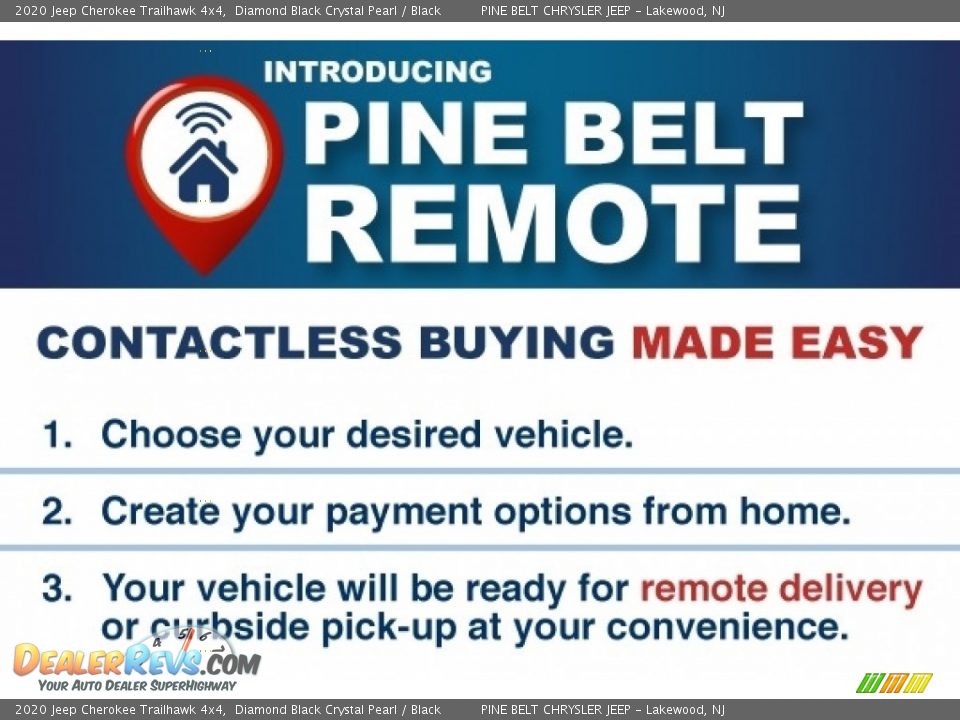 2020 Jeep Cherokee Trailhawk 4x4, Diamond Black Crystal Pearl / Black PINE BELT CHRYSLER JEEP - Lakewood, NJ

INTRODUCING
PINE BELT REMOTE

CONTACTLESS BUYING MADE EASY

1. Choose your desired vehicle.

2. Create your payment options from home.

3. Your vehicle will be ready for remote delivery or curbside pick-up at your convenience.

DealerRevs.com
Your Auto Dealer SuperHighway

2020 Jeep Cherokee Trailhawk 4x4, Diamond Black Crystal Pearl / Black PINE BELT CHRYSLER JEEP - Lakewood, NJ